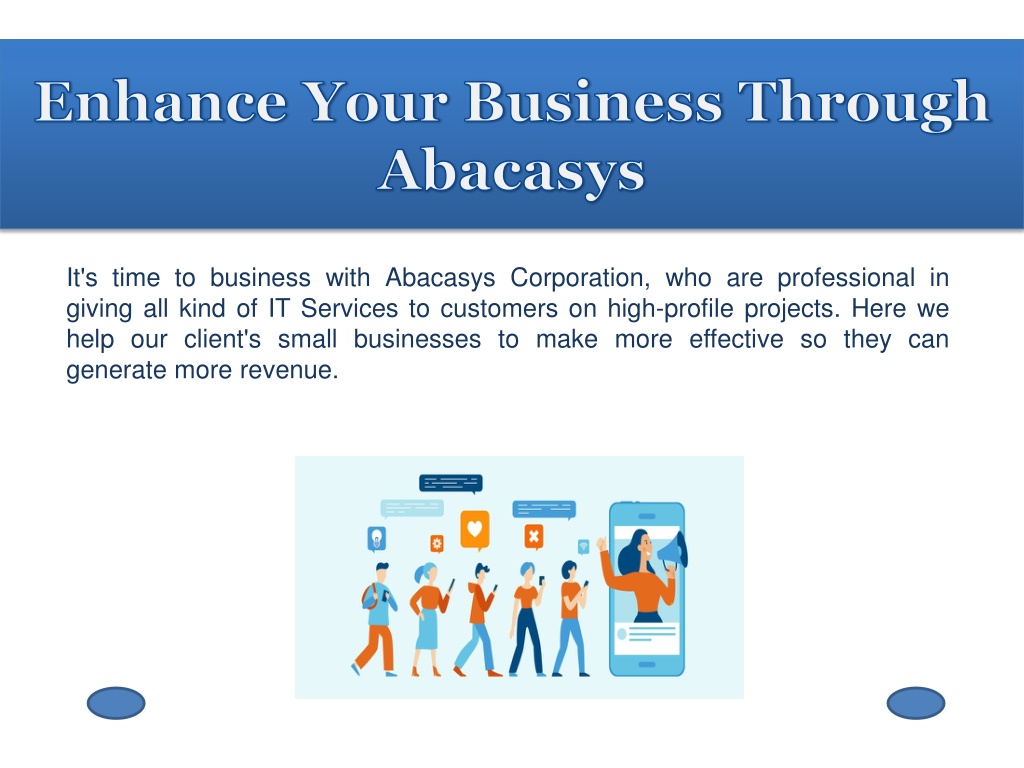 Enhance Your Business Through Abacasys

It's time to business with Abacasys Corporation, who are professional in giving all kind of IT Services to customers on high-profile projects. Here we help our client's small businesses to make more effective so they can generate more revenue.